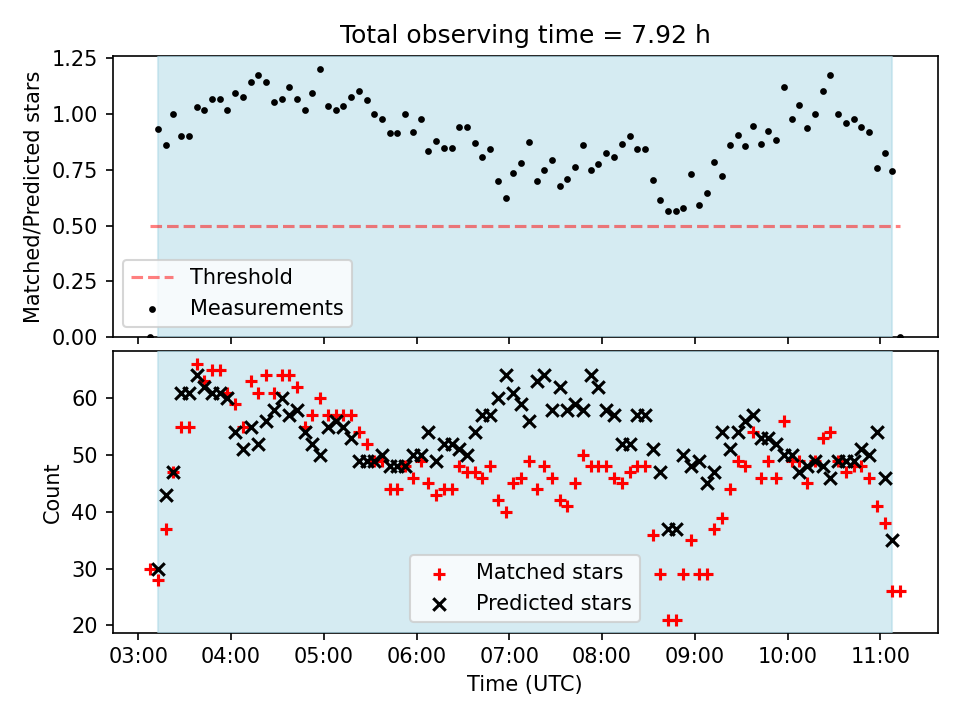 Total observing time = 7.92 h

Matched/Predicted stars

1.25
1.00
0.75
0.50
0.25
0.00

Threshold
Measurements

Count

60
50
40
30
20

Matched stars
Predicted stars

03:00 04:00 05:00 06:00 07:00 08:00 09:00 10:00 11:00

Time (UTC)